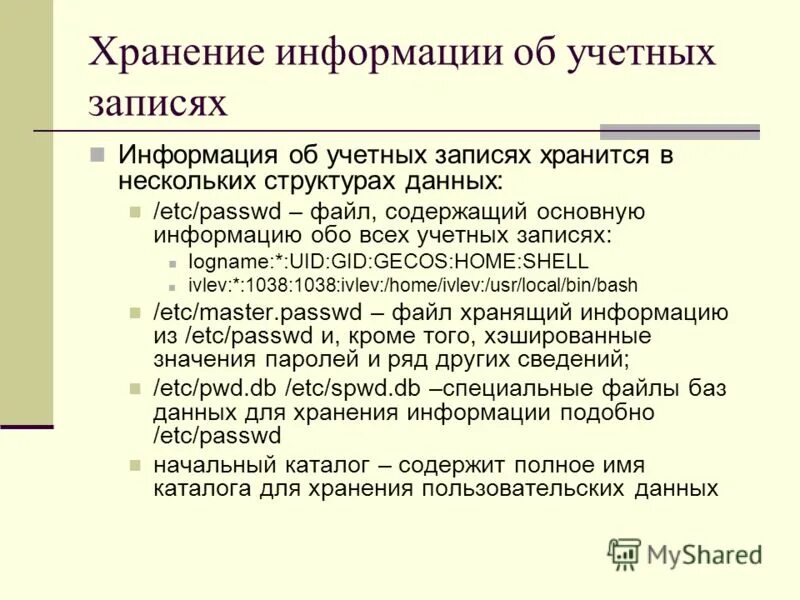 Хранение информации об учетных записях

Информация об учетных записях хранится в нескольких структурах данных:

/etc/passwd – файл, содержащий основную информацию обо всех учетных записях:

logname:*:UID:GID:GECOS:HOME:SHELL

ivlev:*:1038:1038:ivlev:/home/ivlev:/usr/local/bin/bash

/etc/master.passwd – файл хранящий информацию из /etc/passwd и, кроме того, хэшированные значения паролей и ряд других сведений;

/etc/pwd.db /etc/spwd.db –специальные файлы баз данных для хранения информации подобно /etc/passwd

начальный каталог – содержит полное имя каталога для хранения пользовательских данных

MyShared